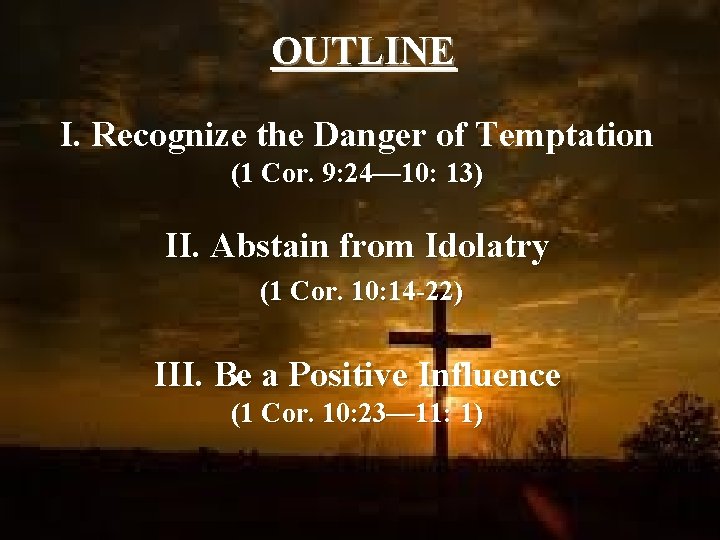 OUTLINE

I. Recognize the Danger of Temptation
(1 Cor. 9:24—10: 13)

II. Abstain from Idolatry
(1 Cor. 10:14-22)

III. Be a Positive Influence
(1 Cor. 10:23—11: 1)